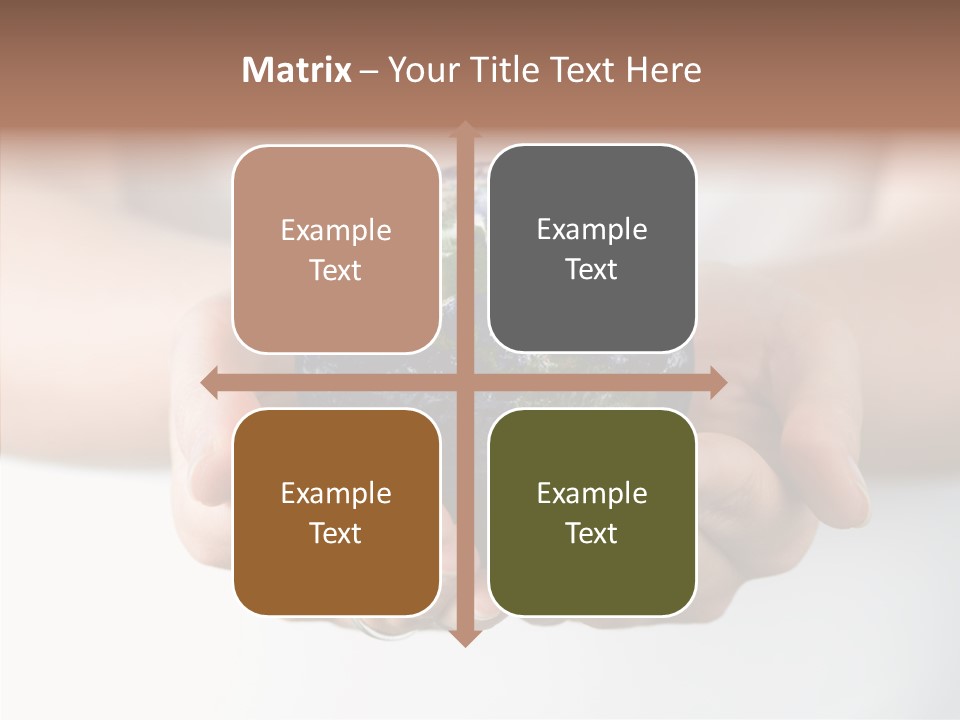 Matrix – Your Title Text Here

Example Text

Example Text

Example Text

Example Text